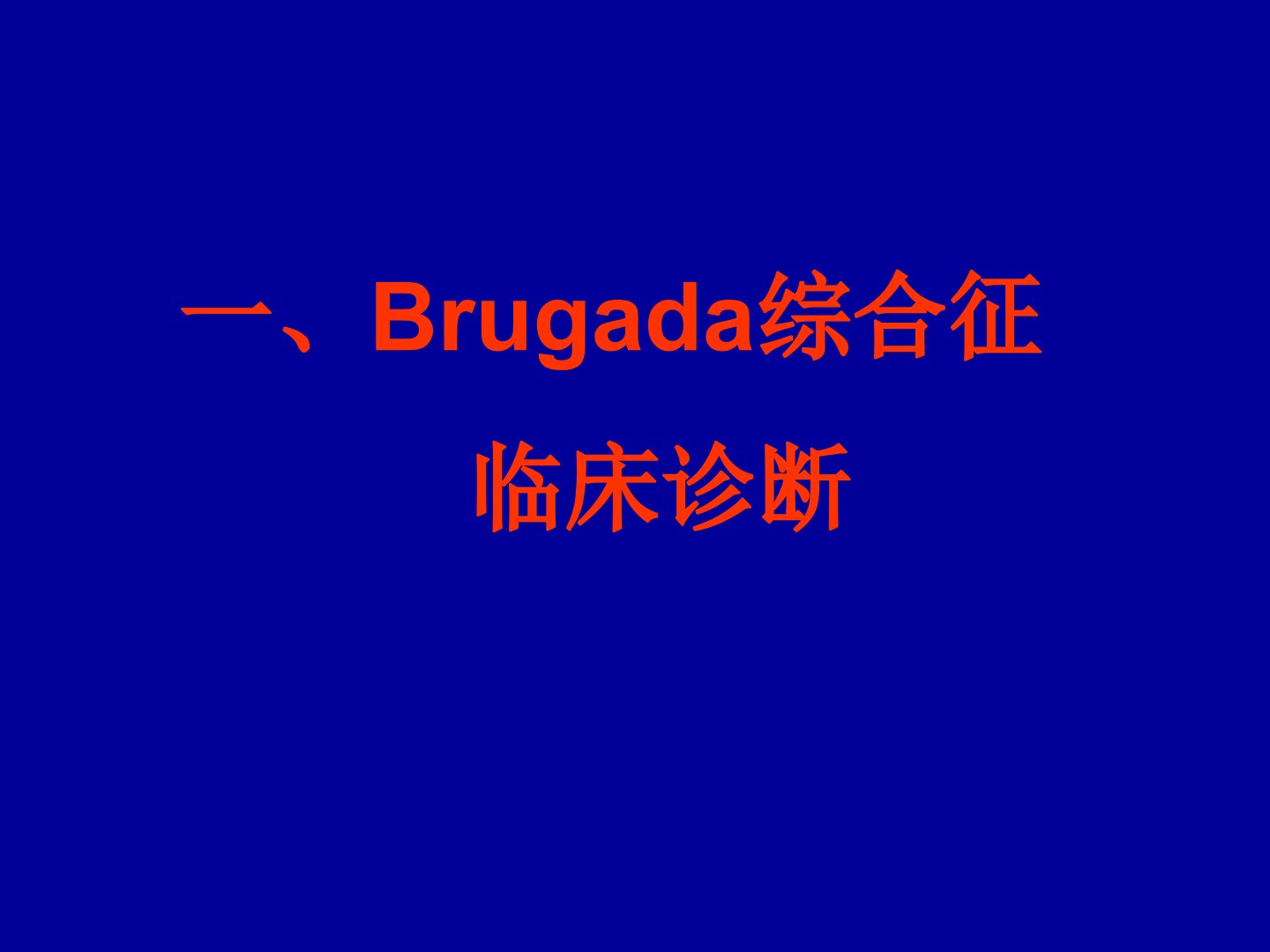 一、Brugada综合征

临床诊断